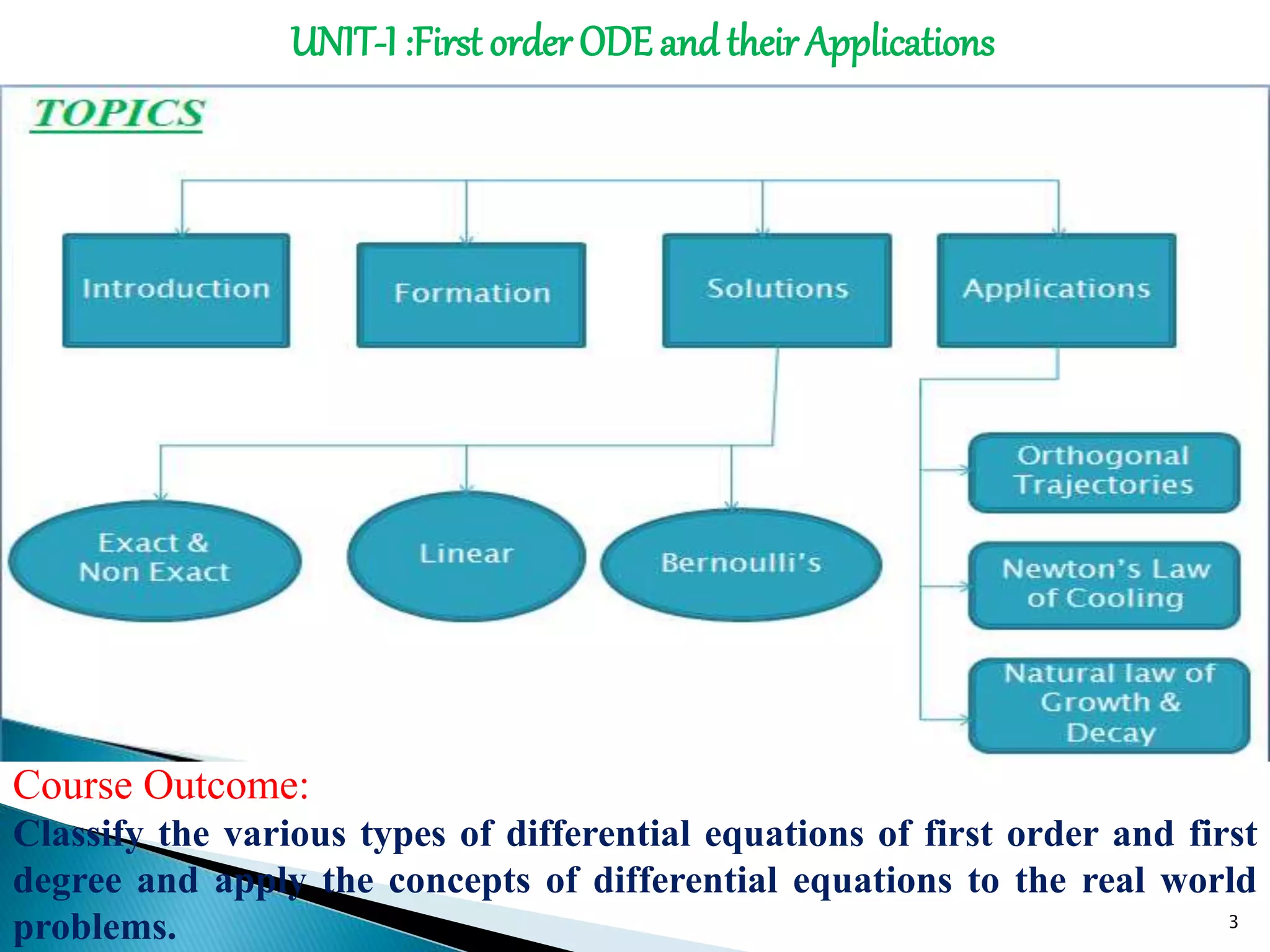 UNIT-I :First order ODE and their Applications

TOPICS

Introduction

Formation

Solutions

Applications

Exact & Non Exact

Linear

Bernoulli's

Orthogonal Trajectories

Newton's Law of Cooling

Natural law of Growth & Decay

Course Outcome:

Classify the various types of differential equations of first order and first degree and apply the concepts of differential equations to the real world problems.

3